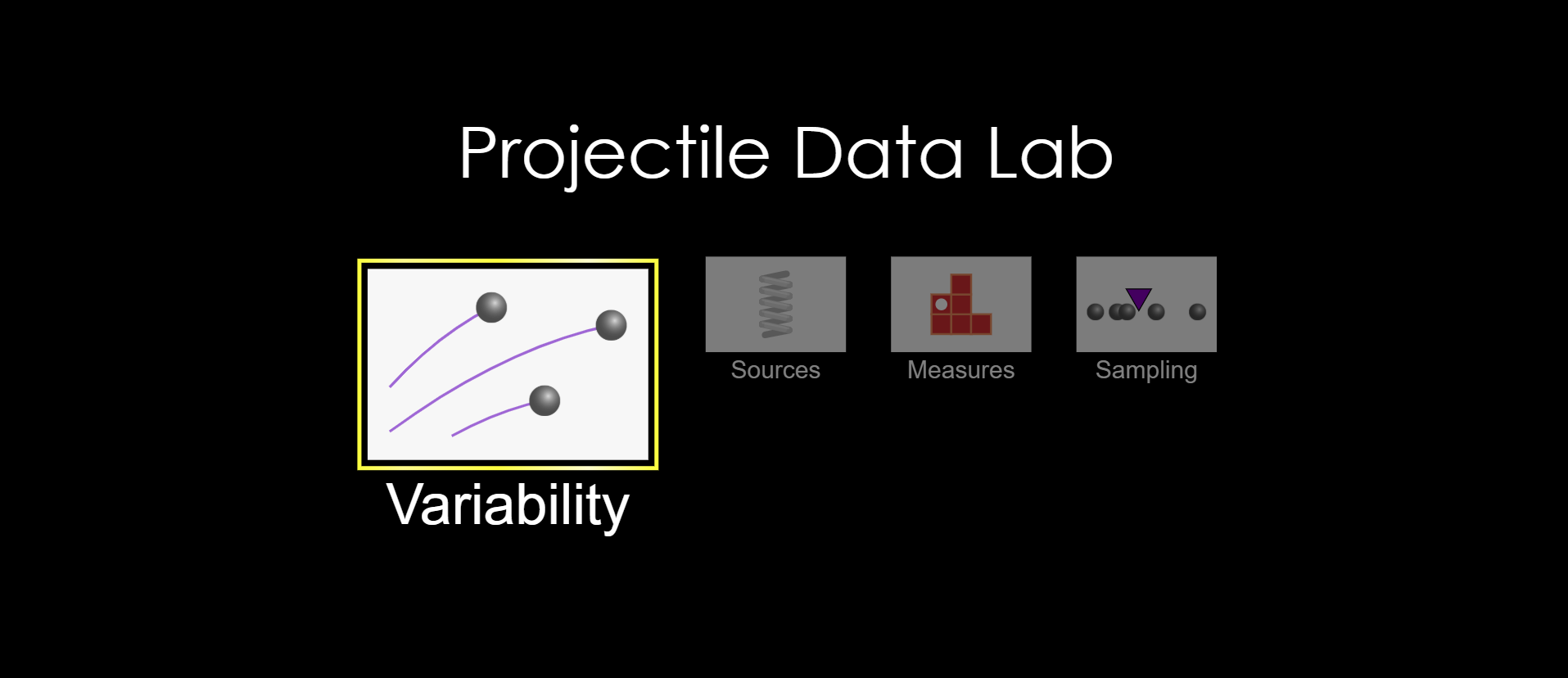 Projectile Data Lab

Variability

Sources

Measures

Sampling